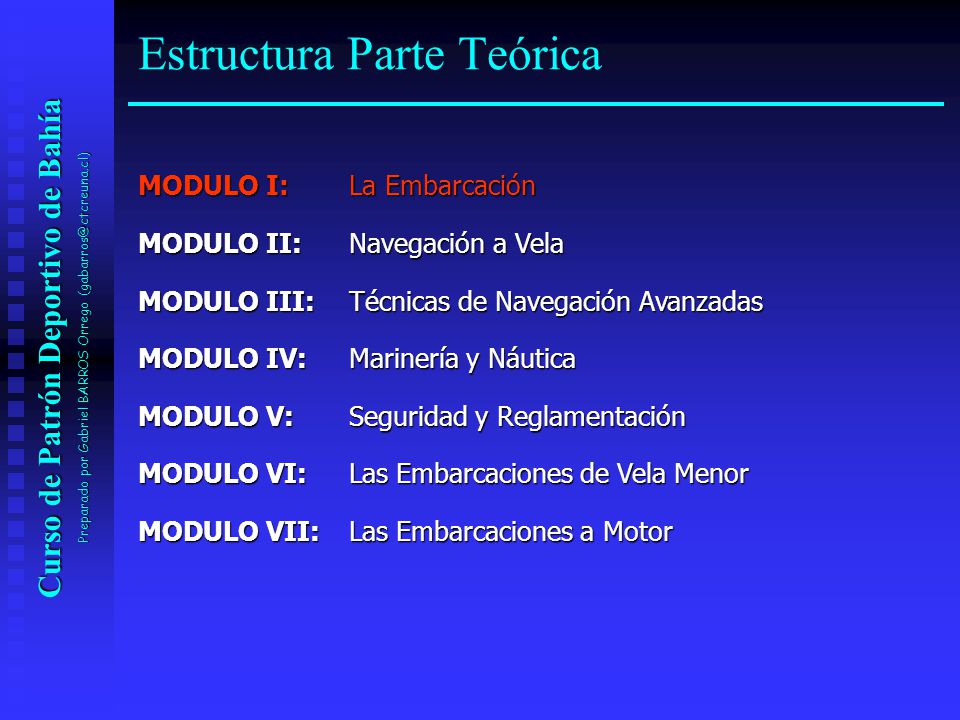 Curso de Patrón Deportivo de Bahía

Preparado por Gabriel BARROS Orrego (gabarros@ctcreuna.cl)

Estructura Parte Teórica

MODULO I: La Embarcación

MODULO II: Navegación a Vela

MODULO III: Técnicas de Navegación Avanzadas

MODULO IV: Marinería y Náutica

MODULO V: Seguridad y Reglamentación

MODULO VI: Las Embarcaciones de Vela Menor

MODULO VII: Las Embarcaciones a Motor